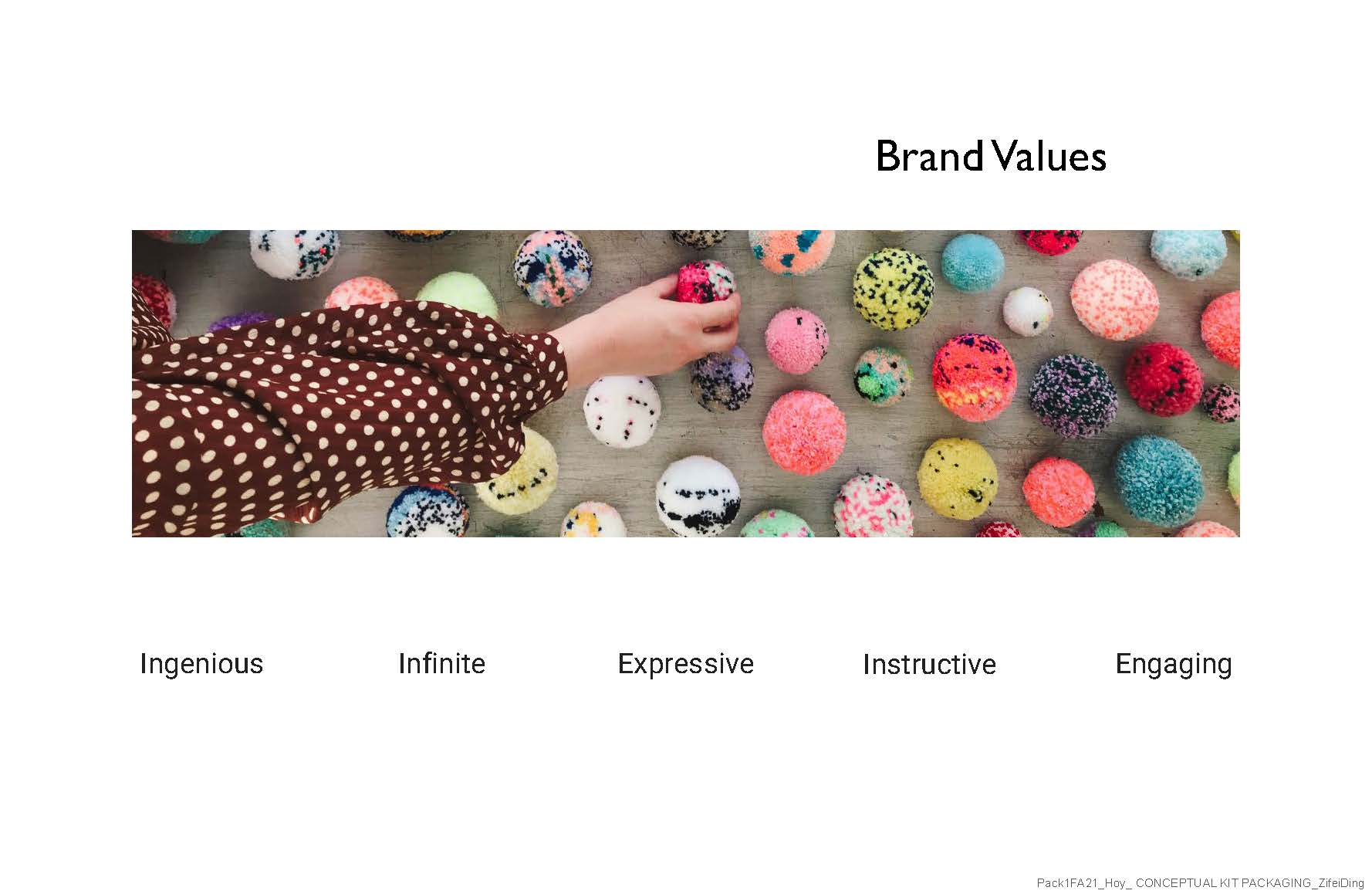 Brand Values

Ingenious Infinite Expressive Instructive Engaging

Pack1FA21_Hoy_ CONCEPTUAL KIT PACKAGING_ZifeiDing